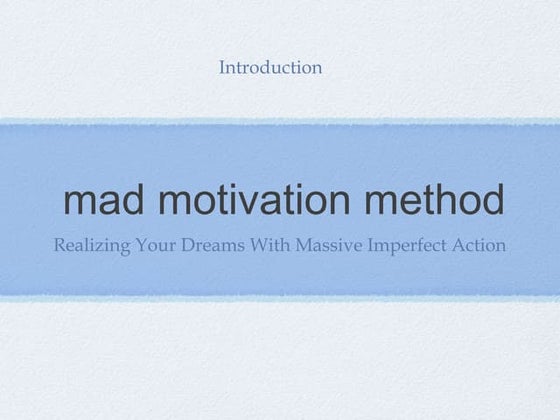 Introduction

mad motivation method

Realizing Your Dreams With Massive Imperfect Action